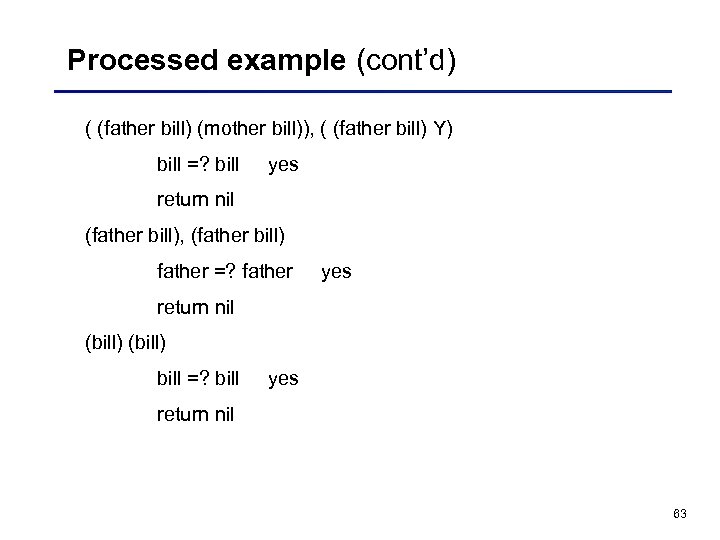 Processed example (cont'd)

( (father bill) (mother bill)), ( (father bill) Y)

bill =? bill yes

return nil

(father bill), (father bill)

father =? father yes

return nil

(bill) (bill)

bill =? bill yes

return nil

63